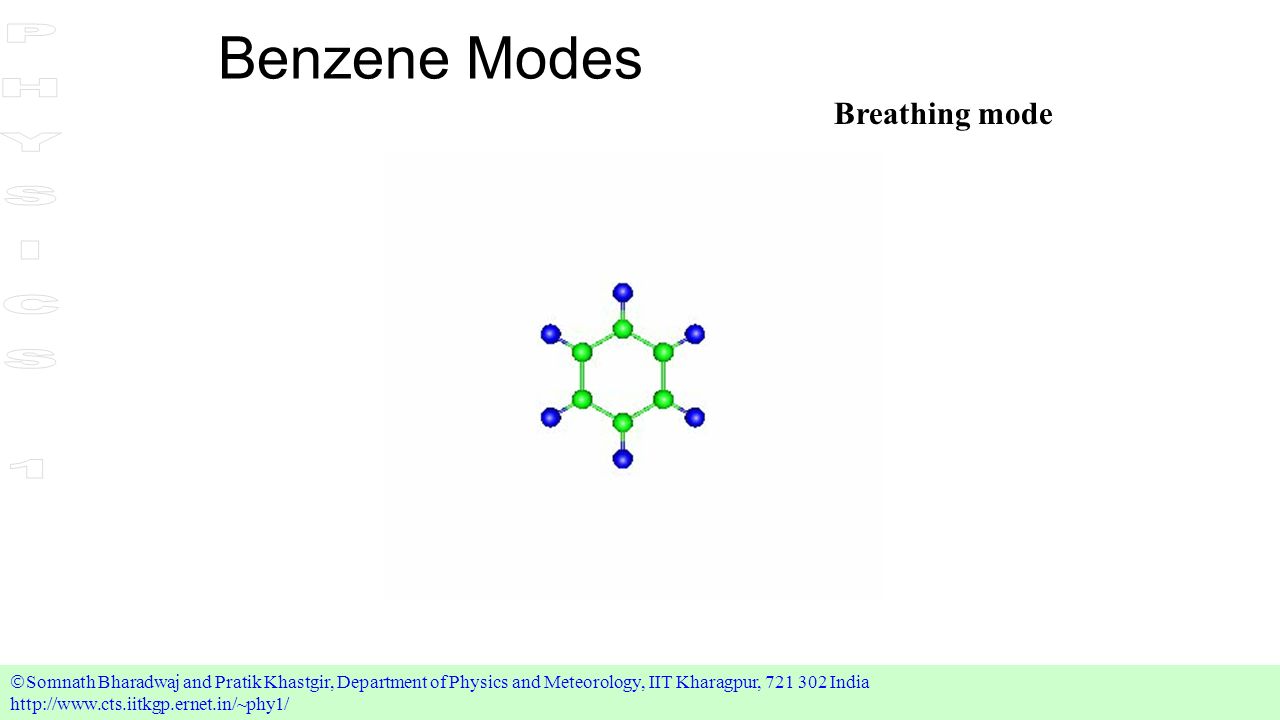 PHYSICS 1

Benzene Modes

Breathing mode

©Somnath Bharadwaj and Pratik Khastgir, Department of Physics and Meteorology, IIT Kharagpur, 721 302 India
http://www.cts.iitkgp.ernet.in/~phy1/